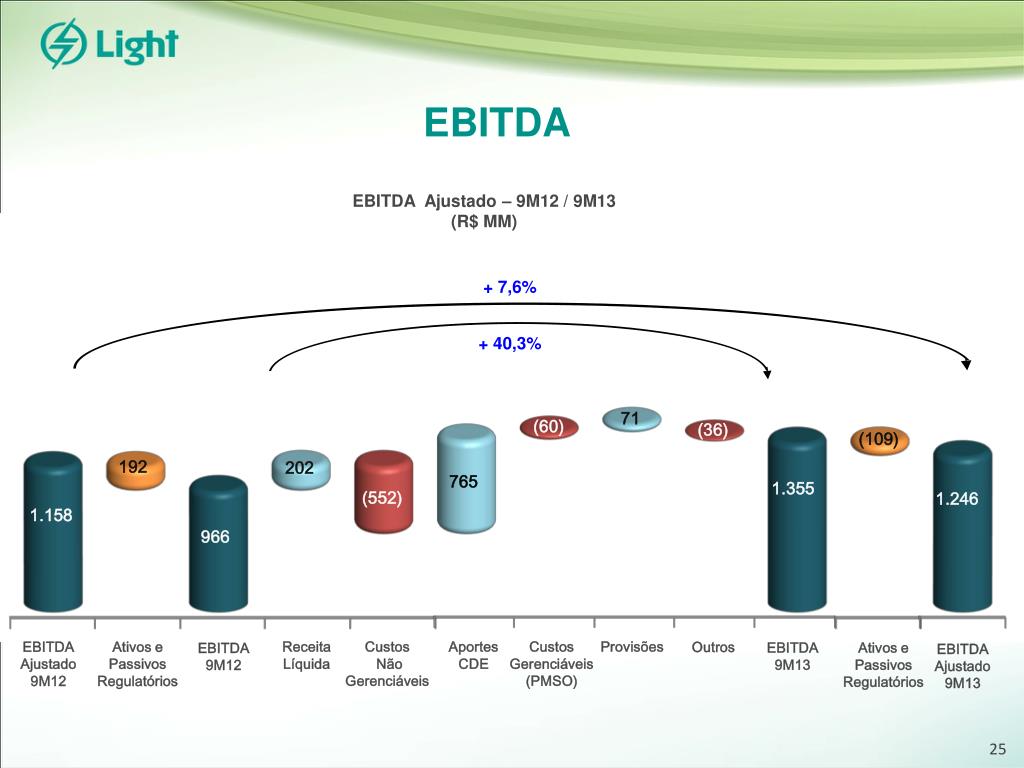 Light

EBITDA

EBITDA Ajustado – 9M12 / 9M13
(R$ MM)

+ 7,6%

+ 40,3%

1.158
192
966
202
(552)
765
(60)
71
(36)
1.355
(109)
1.246

EBITDA Ajustado 9M12
Ativos e Passivos Regulatórios
EBITDA 9M12
Receita Líquida
Custos Não Gerenciáveis
Aportes CDE
Custos Gerenciáveis (PMSO)
Provisões
Outros
EBITDA 9M13
Ativos e Passivos Regulatórios
EBITDA Ajustado 9M13

25